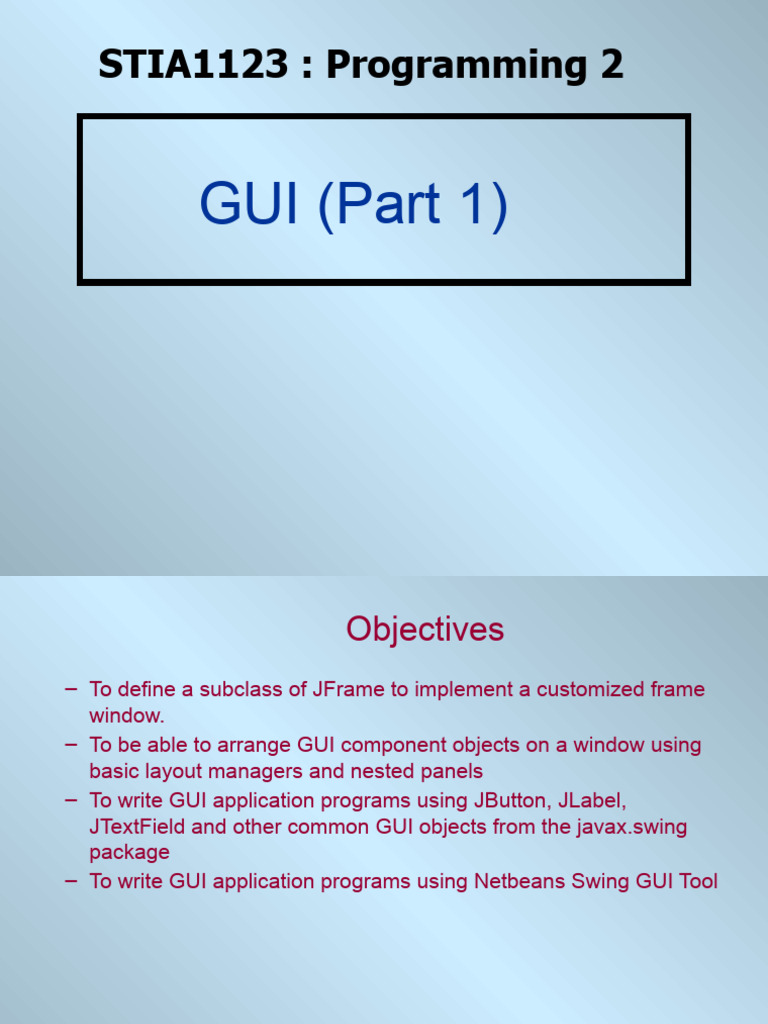 STIA1123 : Programming 2

GUI (Part 1)

Objectives

– To define a subclass of JFrame to implement a customized frame window.
– To be able to arrange GUI component objects on a window using basic layout managers and nested panels
– To write GUI application programs using JButton, JLabel, JTextField and other common GUI objects from the javax.swing package
– To write GUI application programs using Netbeans Swing GUI Tool